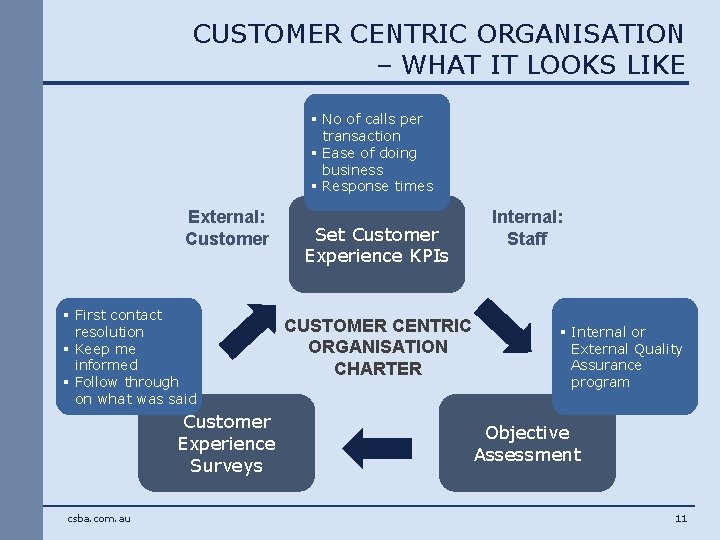 CUSTOMER CENTRIC ORGANISATION – WHAT IT LOOKS LIKE

▪ No of calls per transaction
▪ Ease of doing business
▪ Response times

External: Customer

Set Customer Experience KPIs

Internal: Staff

▪ First contact resolution
▪ Keep me informed
▪ Follow through on what was said

CUSTOMER CENTRIC ORGANISATION CHARTER

▪ Internal or External Quality Assurance program

Customer Experience Surveys

Objective Assessment

csba.com.au

11